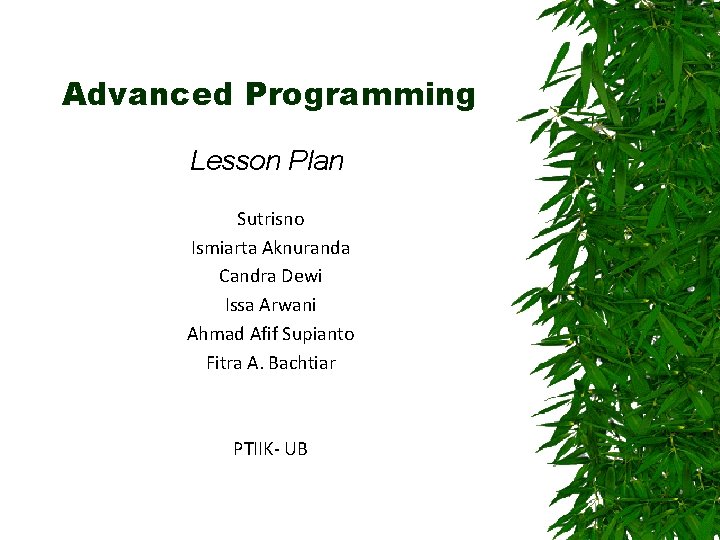 Advanced Programming

Lesson Plan

Sutrisno
Ismiarta Aknuranda
Candra Dewi
Issa Arwani
Ahmad Afif Supianto
Fitra A. Bachtiar

PTIIK- UB